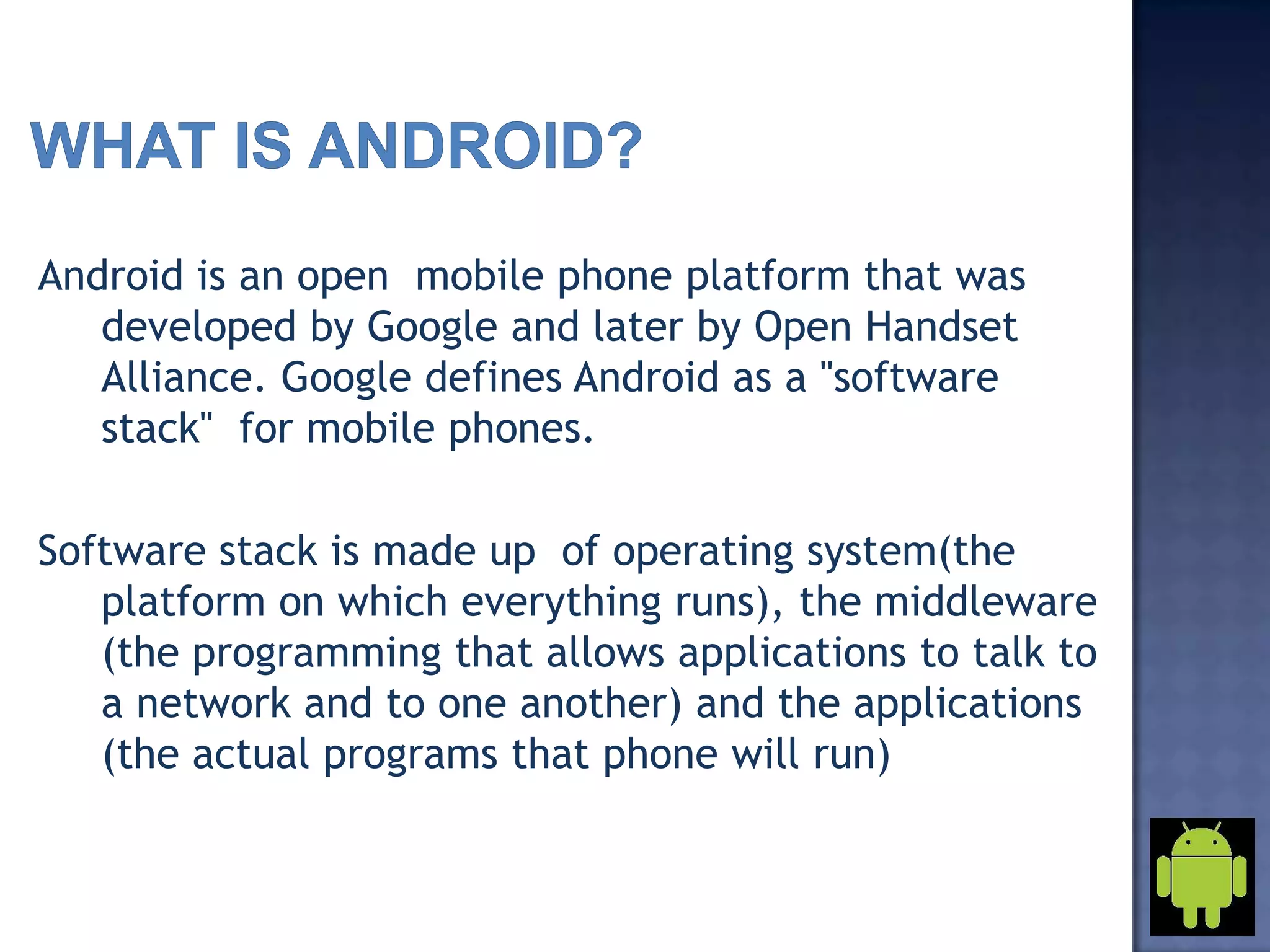 WHAT IS ANDROID?

Android is an open mobile phone platform that was developed by Google and later by Open Handset Alliance. Google defines Android as a "software stack" for mobile phones.

Software stack is made up of operating system(the platform on which everything runs), the middleware (the programming that allows applications to talk to a network and to one another) and the applications (the actual programs that phone will run)